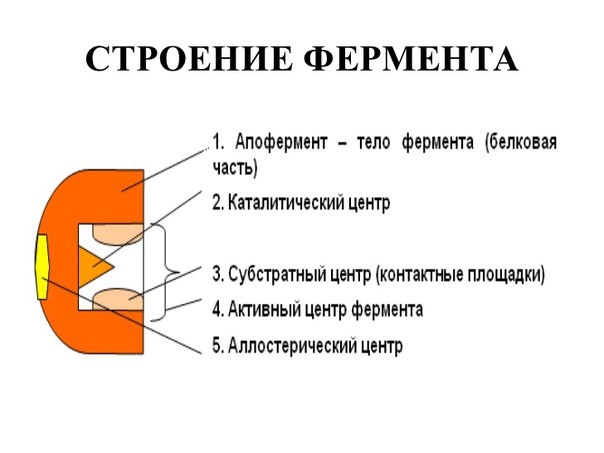 СТРОЕНИЕ ФЕРМЕНТА

1. Апофермент – тело фермента (белковая часть)

2. Каталитический центр

3. Субстратный центр (контактные площадки)

4. Активный центр фермента

5. Аллостерический центр